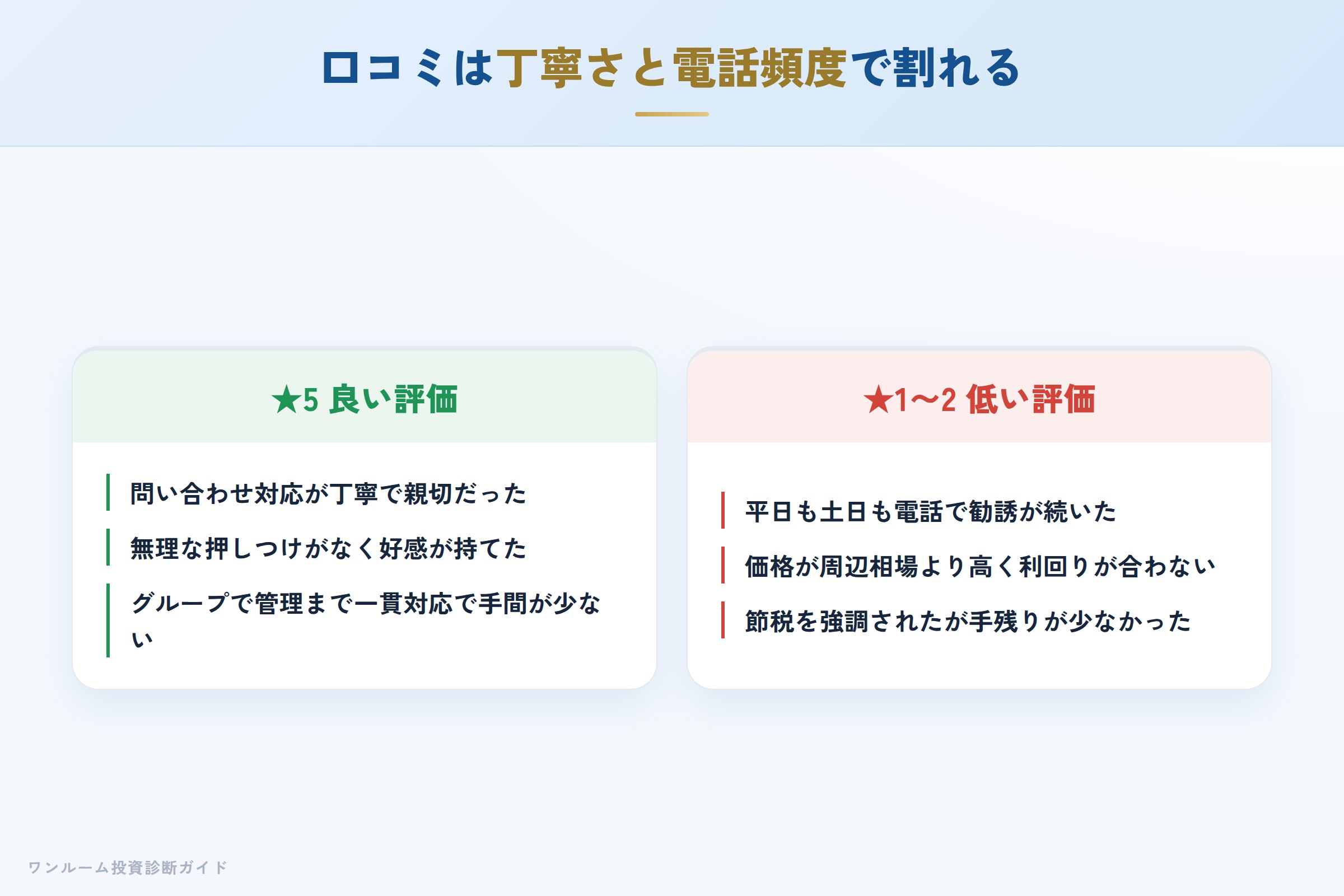 口コミは丁寧さと電話頻度で割れる

★5 良い評価

問い合わせ対応が丁寧で親切だった

無理な押しつけがなく好感が持てた

グループで管理まで一貫対応で手間が少ない

★1〜2 低い評価

平日も土日も電話で勧誘が続いた

価格が周辺相場より高く利回りが合わない

節税を強調されたが手残りが少なかった

ワンルーム投資診断ガイド